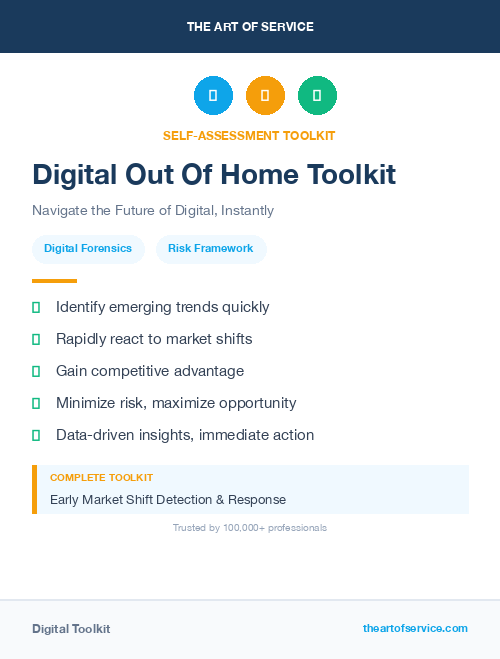 THE ART OF SERVICE

SELF-ASSESSMENT TOOLKIT

Digital Out Of Home Toolkit

Navigate the Future of Digital, Instantly

Digital Forensics

Risk Framework

Identify emerging trends quickly

Rapidly react to market shifts

Gain competitive advantage

Minimize risk, maximize opportunity

Data-driven insights, immediate action

COMPLETE TOOLKIT

Early Market Shift Detection & Response

Trusted by 100,000+ professionals

Digital Toolkit

theartofservice.com